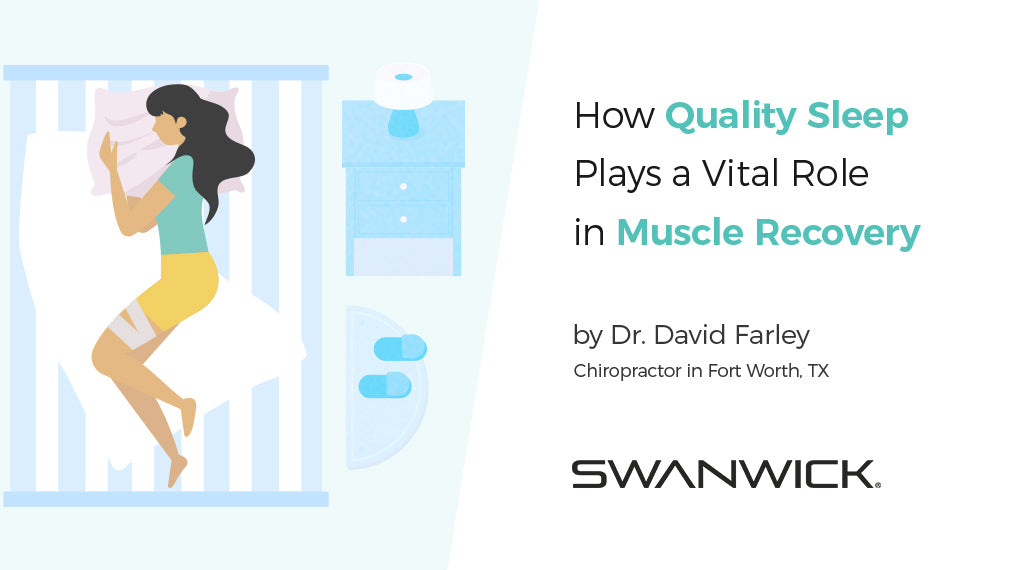 How Quality Sleep Plays a Vital Role in Muscle Recovery

by Dr. David Farley
Chiropractor in Fort Worth, TX

SWANWICK.